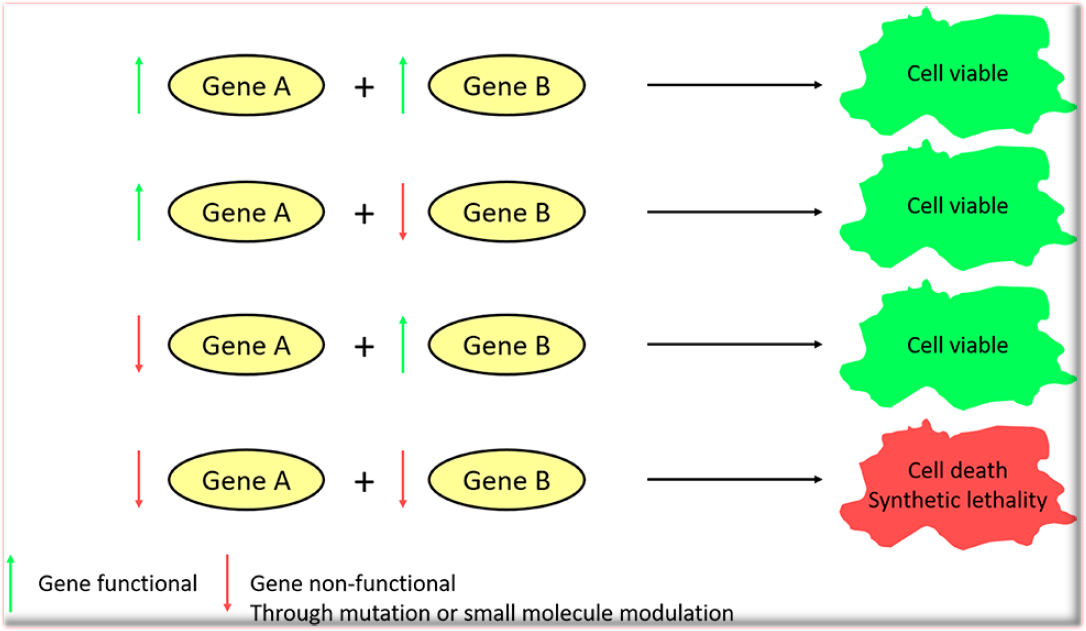 Gene A + Gene B Cell viable

Gene A + Gene B Cell viable

Gene A + Gene B Cell viable

Gene A + Gene B Cell death Synthetic lethality

Gene functional

Gene non-functional
Through mutation or small molecule modulation